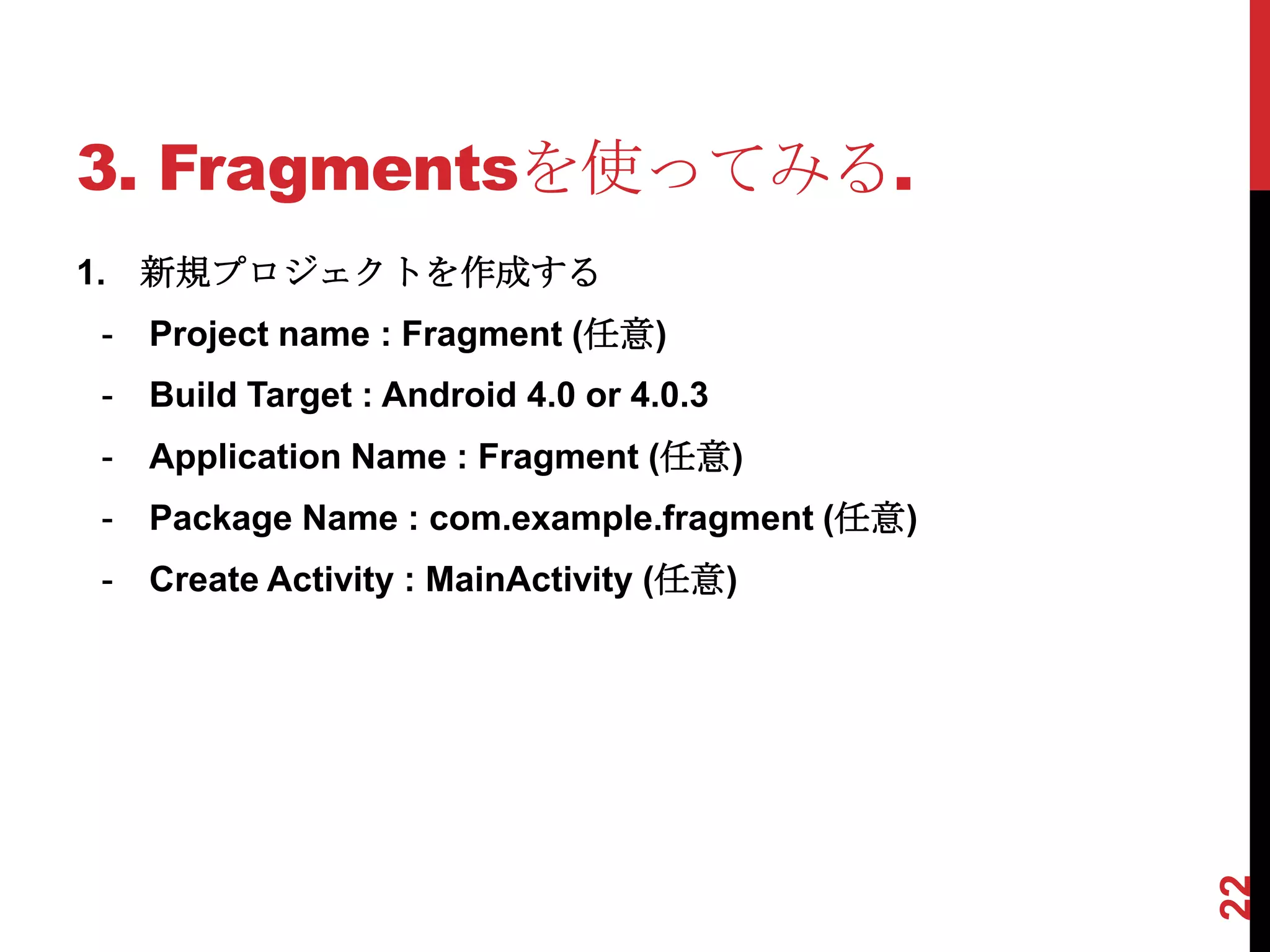 3. Fragmentsを使ってみる.

1. 新規プロジェクトを作成する

- Project name : Fragment (任意)
- Build Target : Android 4.0 or 4.0.3
- Application Name : Fragment (任意)
- Package Name : com.example.fragment (任意)
- Create Activity : MainActivity (任意)

22